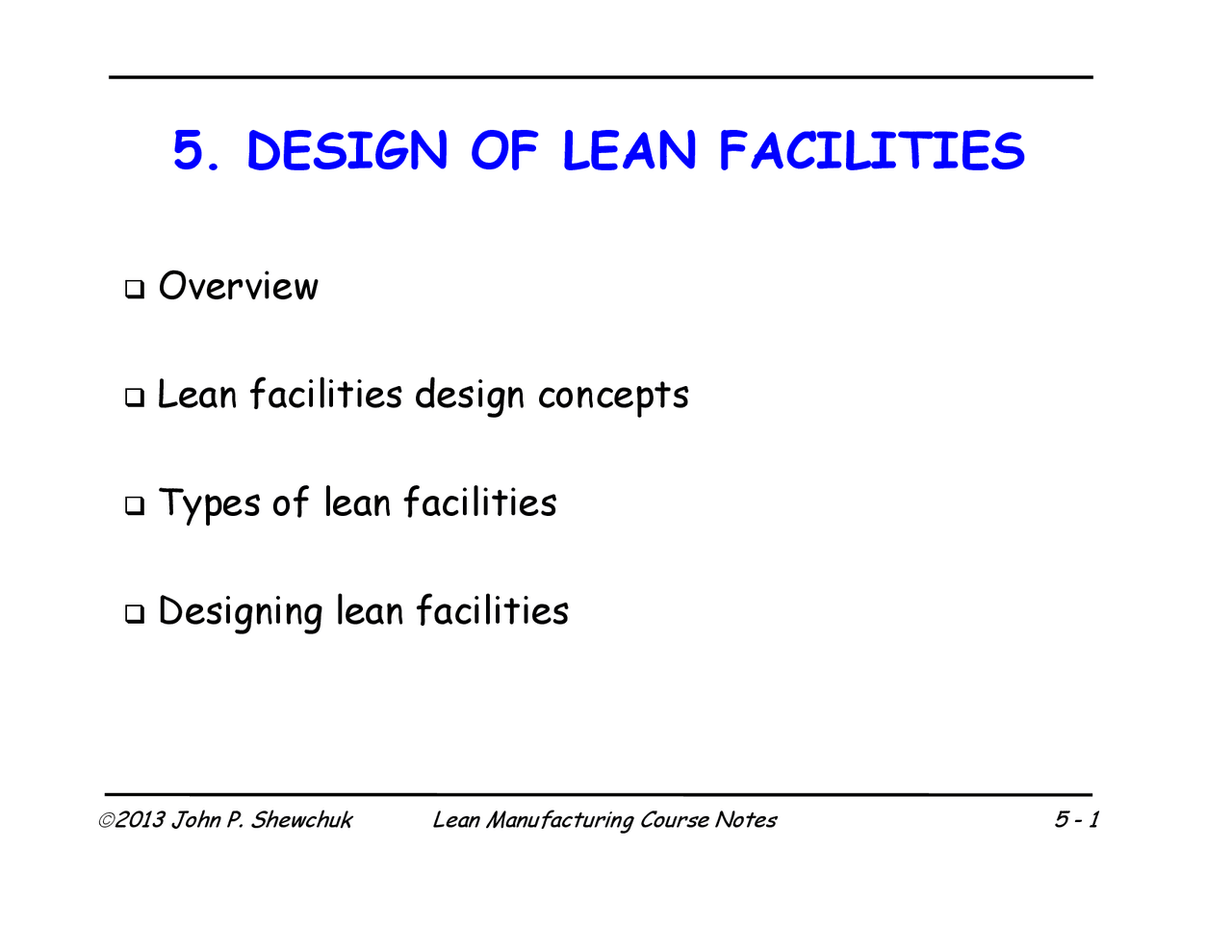 5. DESIGN OF LEAN FACILITIES

❑ Overview

❑ Lean facilities design concepts

❑ Types of lean facilities

❑ Designing lean facilities

©2013 John P. Shewchuk Lean Manufacturing Course Notes 5 - 1